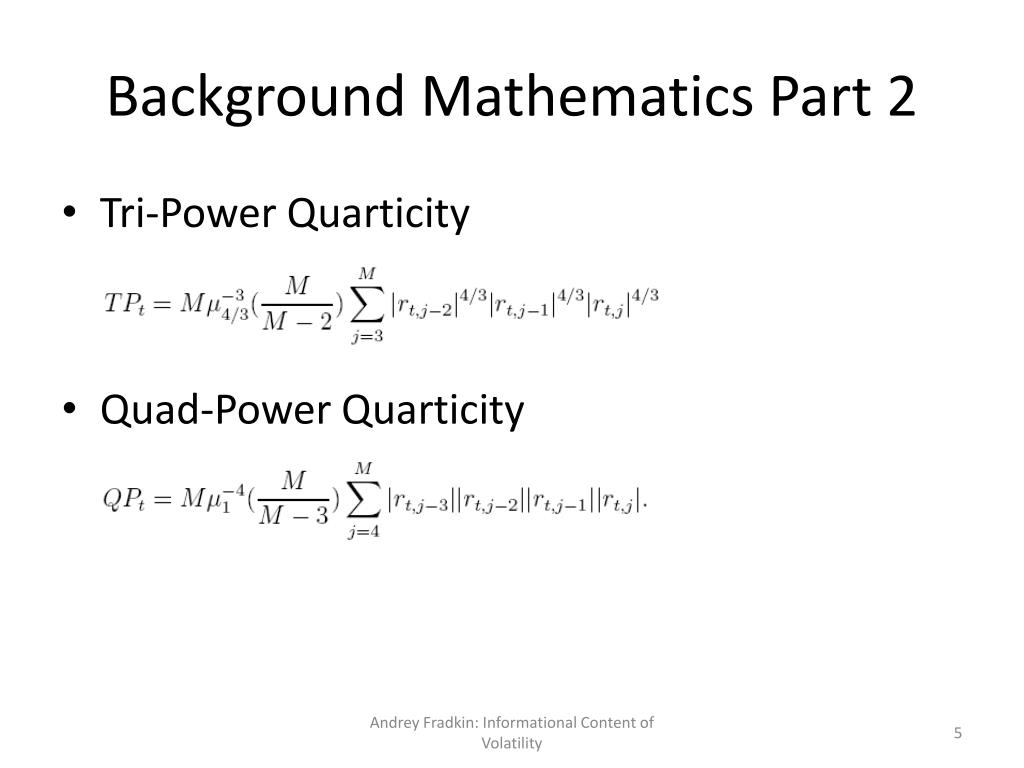 Background Mathematics Part 2

• Tri-Power Quarticity

$TP_t = M\mu_{4/3}^{-3}(\frac{M}{M-2})\sum_{j=3}^{M}|r_{t,j-2}|^{4/3}|r_{t,j-1}|^{4/3}|r_{t,j}|^{4/3}$

• Quad-Power Quarticity

$QP_t = M\mu_1^{-4}(\frac{M}{M-3})\sum_{j=4}^{M}|r_{t,j-3}||r_{t,j-2}||r_{t,j-1}||r_{t,j}|.$

Andrey Fradkin: Informational Content of Volatility

5